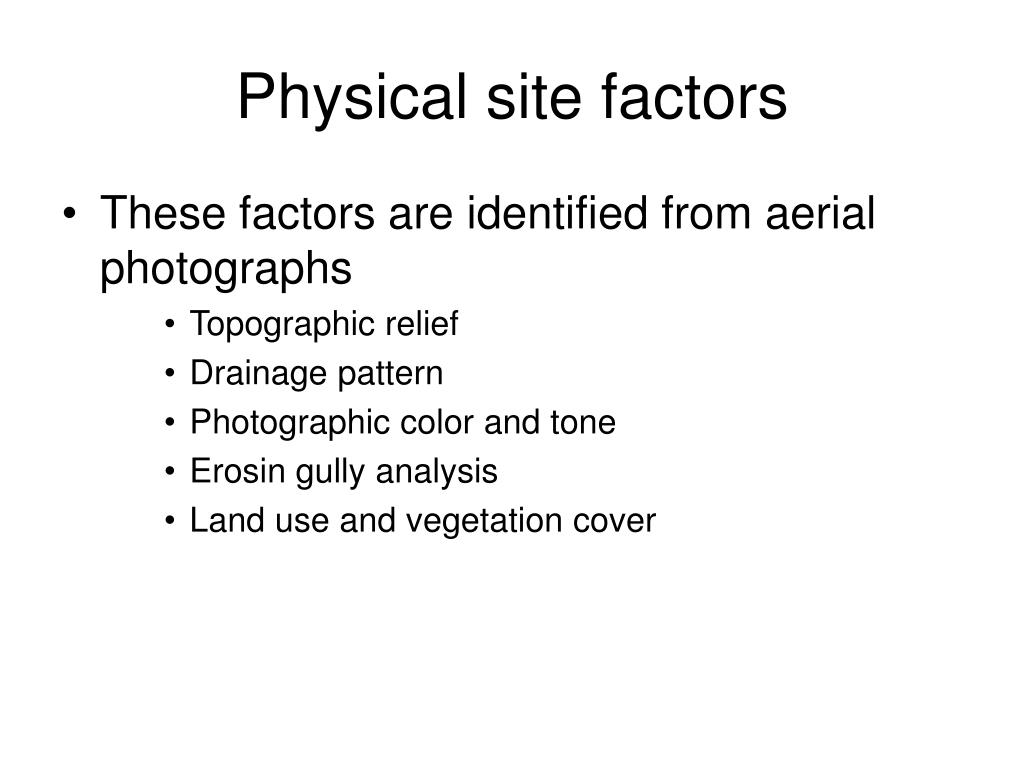 Physical site factors

• These factors are identified from aerial photographs
  • Topographic relief
  • Drainage pattern
  • Photographic color and tone
  • Erosin gully analysis
  • Land use and vegetation cover